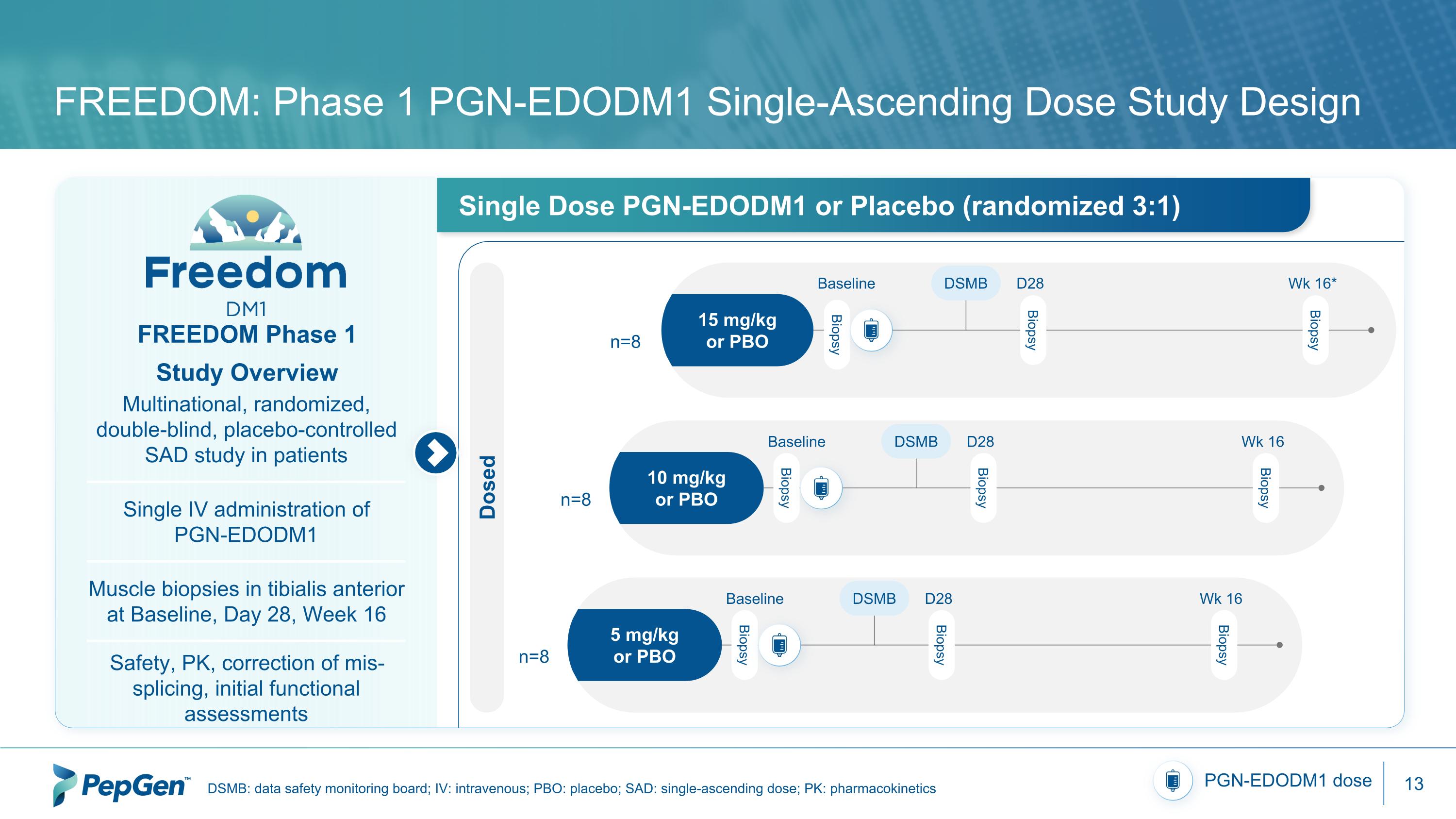 FREEDOM: Phase 1 PGN-EDODM1 Single-Ascending Dose Study Design

Freedom
DM1
FREEDOM Phase 1
Study Overview

Multinational, randomized, double-blind, placebo-controlled SAD study in patients

Single IV administration of PGN-EDODM1

Muscle biopsies in tibialis anterior at Baseline, Day 28, Week 16

Safety, PK, correction of mis-splicing, initial functional assessments

Single Dose PGN-EDODM1 or Placebo (randomized 3:1)

Dosed

n=8
15 mg/kg or PBO
Baseline
Biopsy
DSMB
D28
Biopsy
Wk 16*
Biopsy

n=8
10 mg/kg or PBO
Baseline
Biopsy
DSMB
D28
Biopsy
Wk 16
Biopsy

n=8
5 mg/kg or PBO
Baseline
Biopsy
DSMB
D28
Biopsy
Wk 16
Biopsy

PepGen™
DSMB: data safety monitoring board; IV: intravenous; PBO: placebo; SAD: single-ascending dose; PK: pharmacokinetics

PGN-EDODM1 dose

13